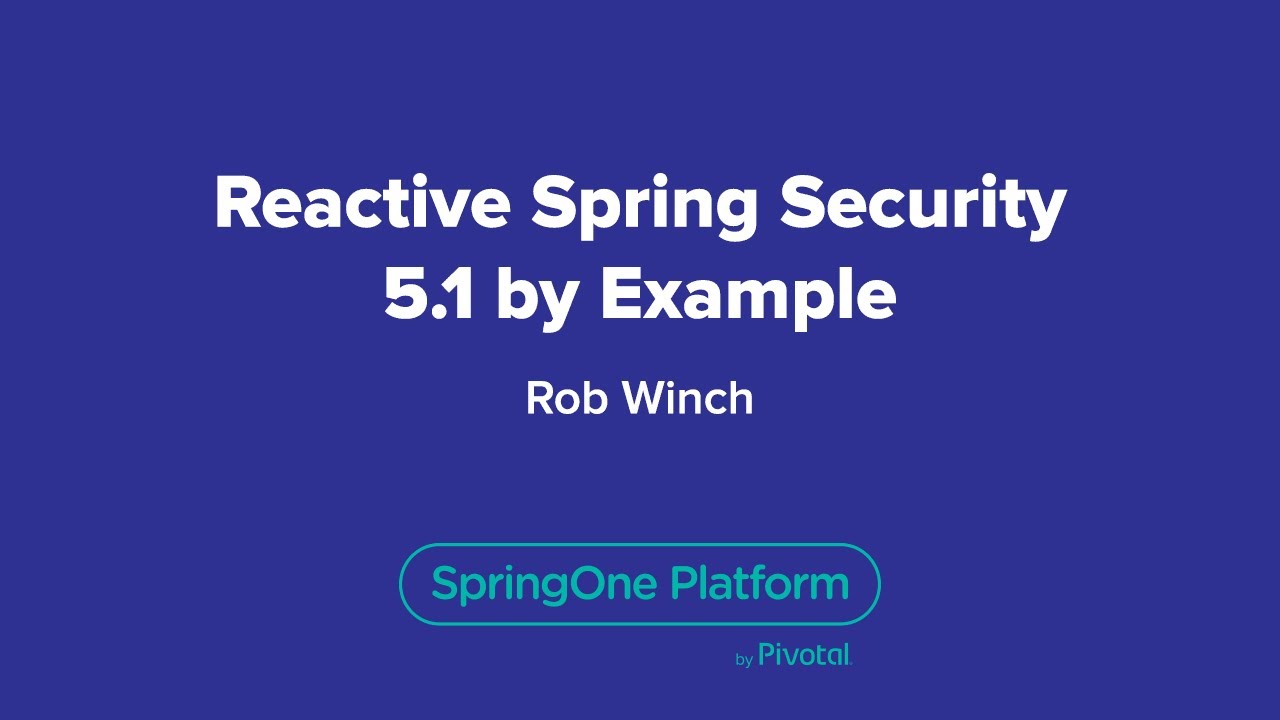 Reactive Spring Security 5.1 by Example

Rob Winch

SpringOne Platform

by Pivotal.